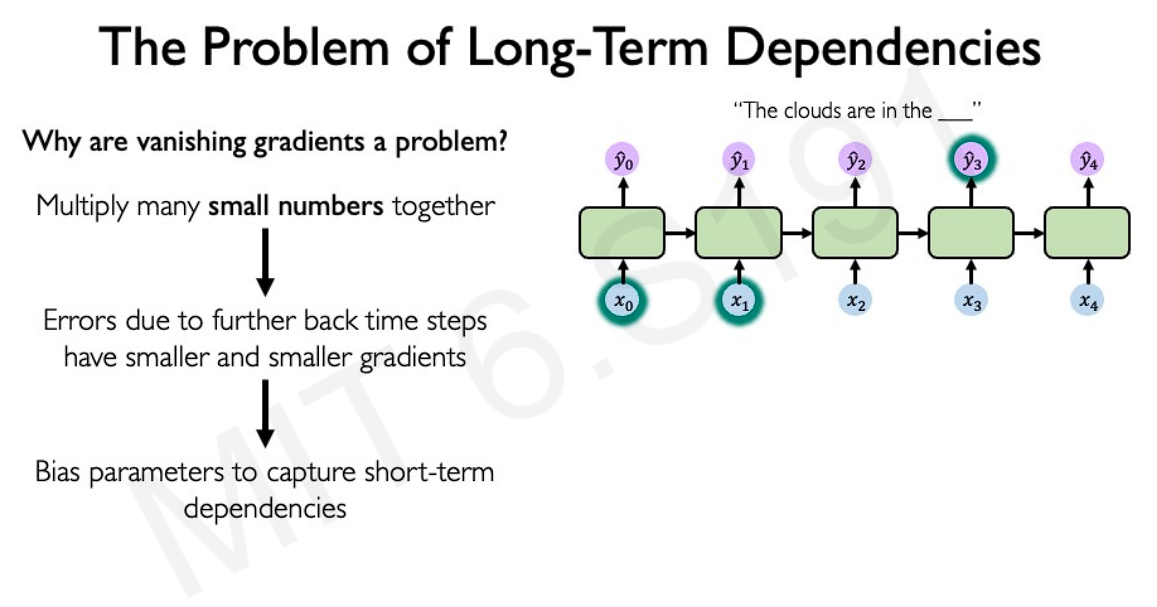 The Problem of Long-Term Dependencies

Why are vanishing gradients a problem?

Multiply many **small numbers** together

Errors due to further back time steps have smaller and smaller gradients

Bias parameters to capture short-term dependencies

"The clouds are in the ___"

$\hat{y}_0$ $\hat{y}_1$ $\hat{y}_2$ $\hat{y}_3$ $\hat{y}_4$

$x_0$ $x_1$ $x_2$ $x_3$ $x_4$

MIT 6.S191